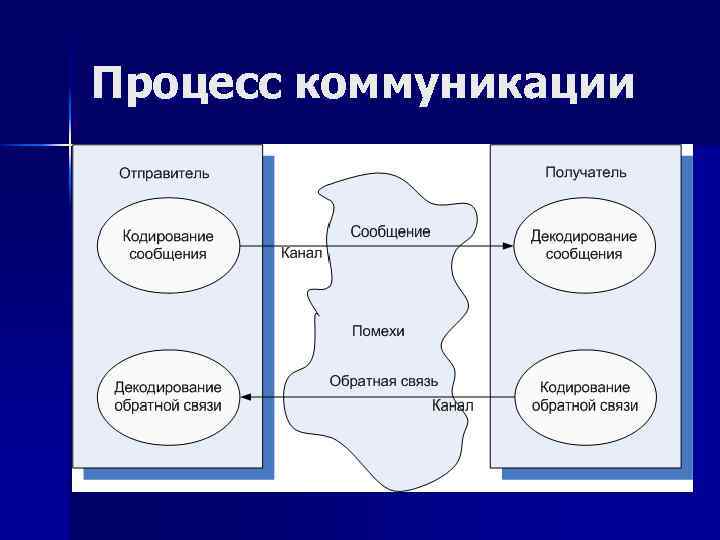 Процесс коммуникации

Отправитель

Кодирование сообщения

Декодирование обратной связи

Сообщение

Канал

Помехи

Обратная связь

Канал

Получатель

Декодирование сообщения

Кодирование обратной связи